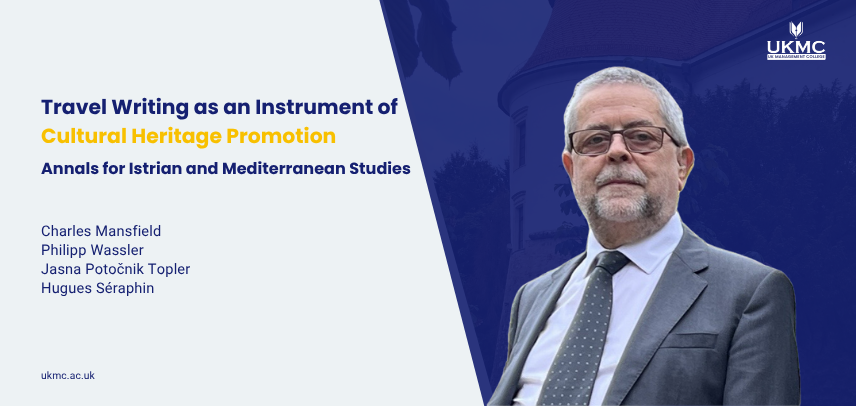 UKMC
UK MANAGEMENT COLLEGE

Travel Writing as an Instrument of Cultural Heritage Promotion

Annals for Istrian and Mediterranean Studies

Charles Mansfield
Philipp Wassler
Jasna Potočnik Topler
Hugues Séraphin

ukmc.ac.uk